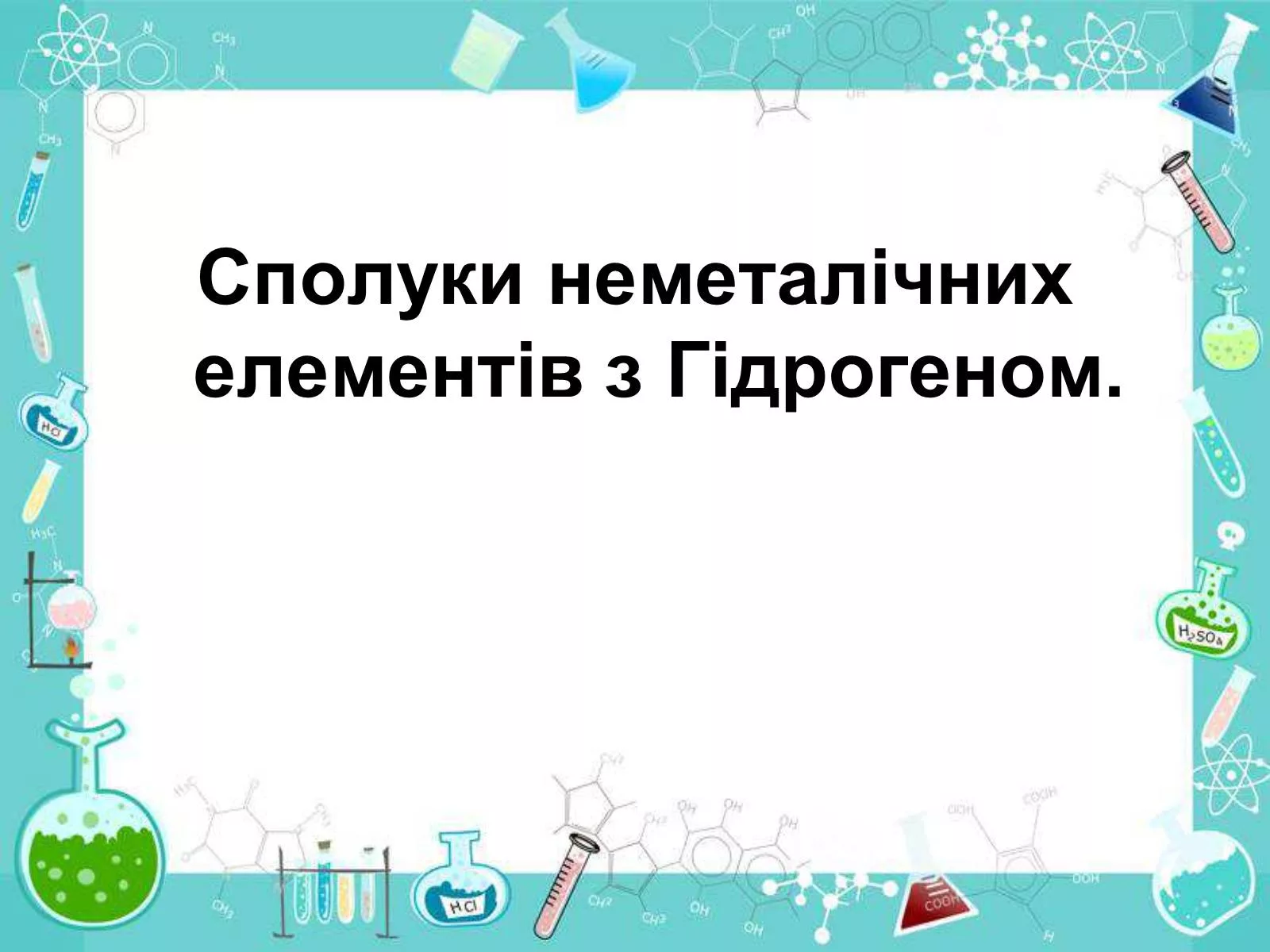 Сполуки неметалічних елементів з Гідрогеном.

HCl

$H_2SO_4$

HCl

COOH